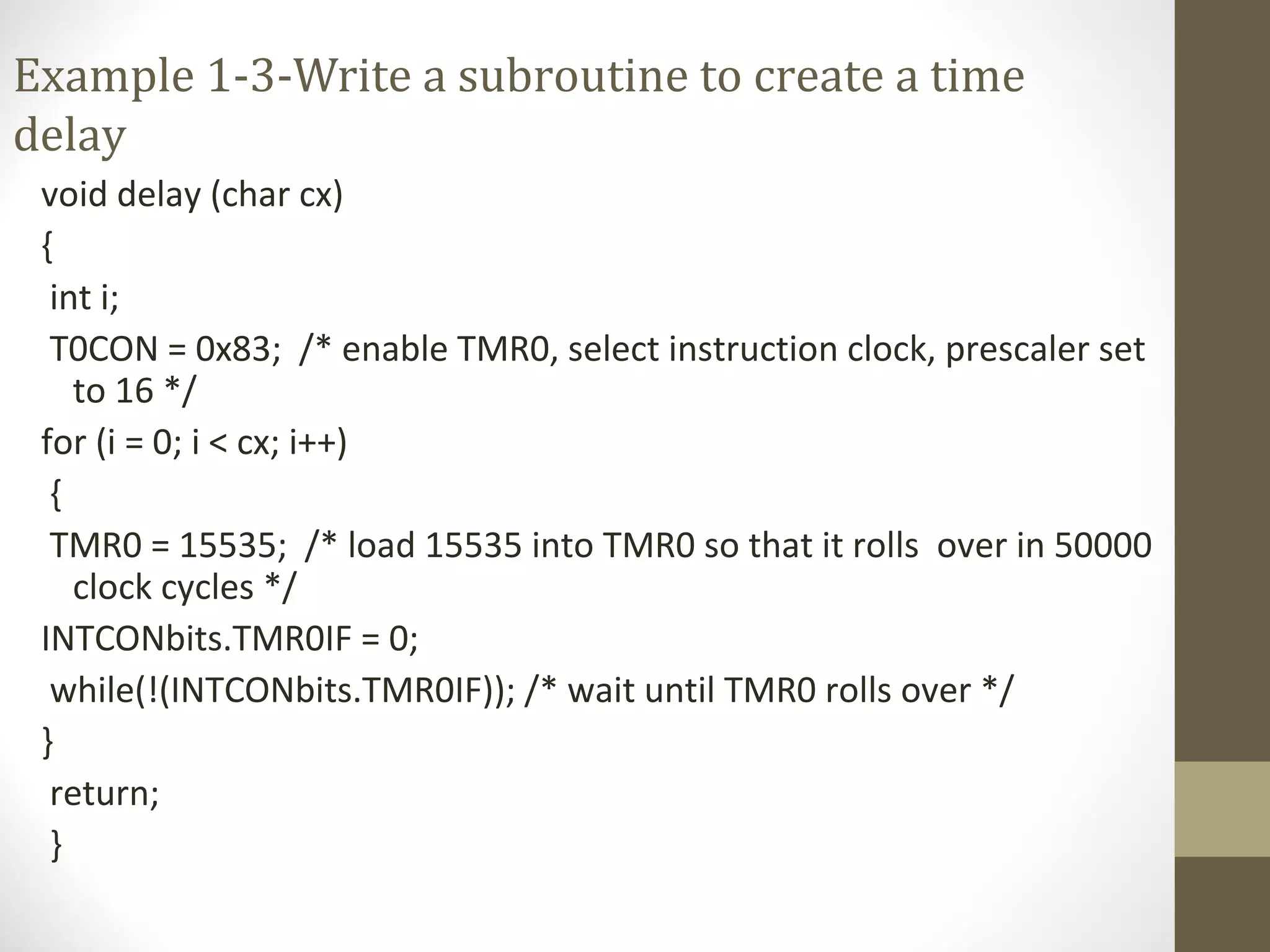 Example 1-3-Write a subroutine to create a time delay

void delay (char cx)

{

int i;

T0CON = 0x83; /* enable TMR0, select instruction clock, prescaler set to 16 */

for (i = 0; i < cx; i++)

{

TMR0 = 15535; /* load 15535 into TMR0 so that it rolls over in 50000 clock cycles */

INTCONbits.TMR0IF = 0;

while(!(INTCONbits.TMR0IF)); /* wait until TMR0 rolls over */

}

return;

}